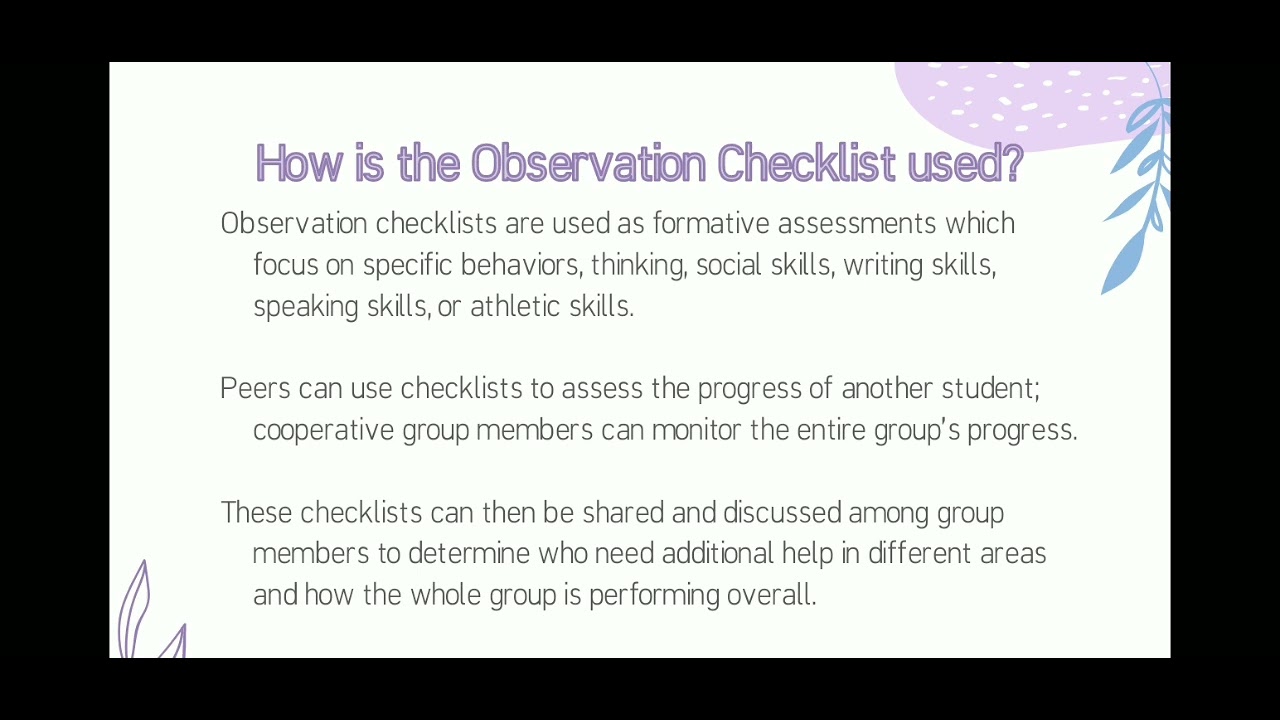 How is the Observation Checklist used?

Observation checklists are used as formative assessments which focus on specific behaviors, thinking, social skills, writing skills, speaking skills, or athletic skills.

Peers can use checklists to assess the progress of another student; cooperative group members can monitor the entire group's progress.

These checklists can then be shared and discussed among group members to determine who need additional help in different areas and how the whole group is performing overall.